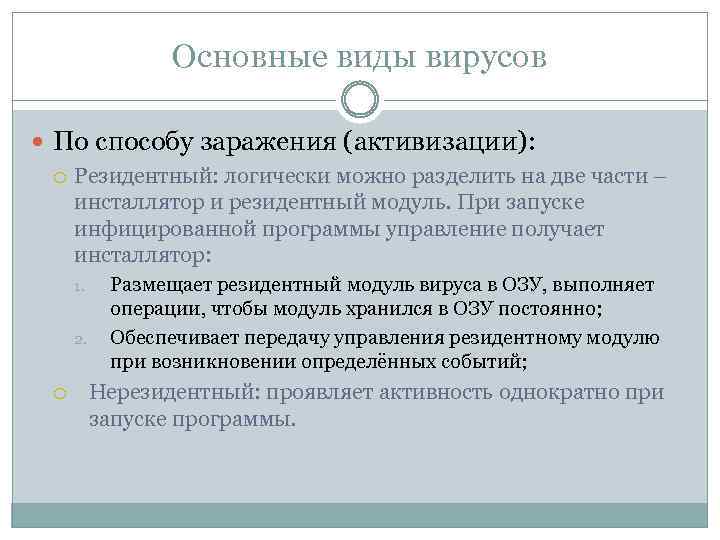 Основные виды вирусов

По способу заражения (активизации):

Резидентный: логически можно разделить на две части – инсталлятор и резидентный модуль. При запуске инфицированной программы управление получает инсталлятор:

1. Размещает резидентный модуль вируса в ОЗУ, выполняет операции, чтобы модуль хранился в ОЗУ постоянно;
2. Обеспечивает передачу управления резидентному модулю при возникновении определённых событий;

Нерезидентный: проявляет активность однократно при запуске программы.